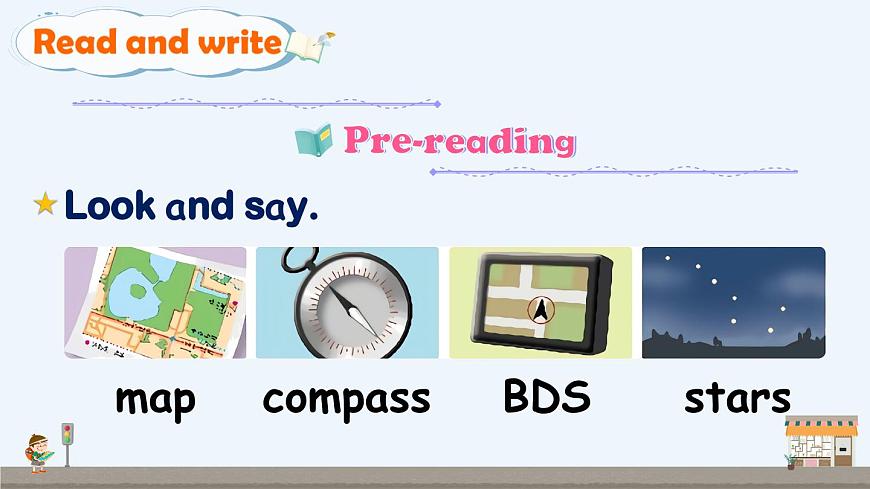 Read and write

Pre-reading

Look and say.

map compass BDS stars